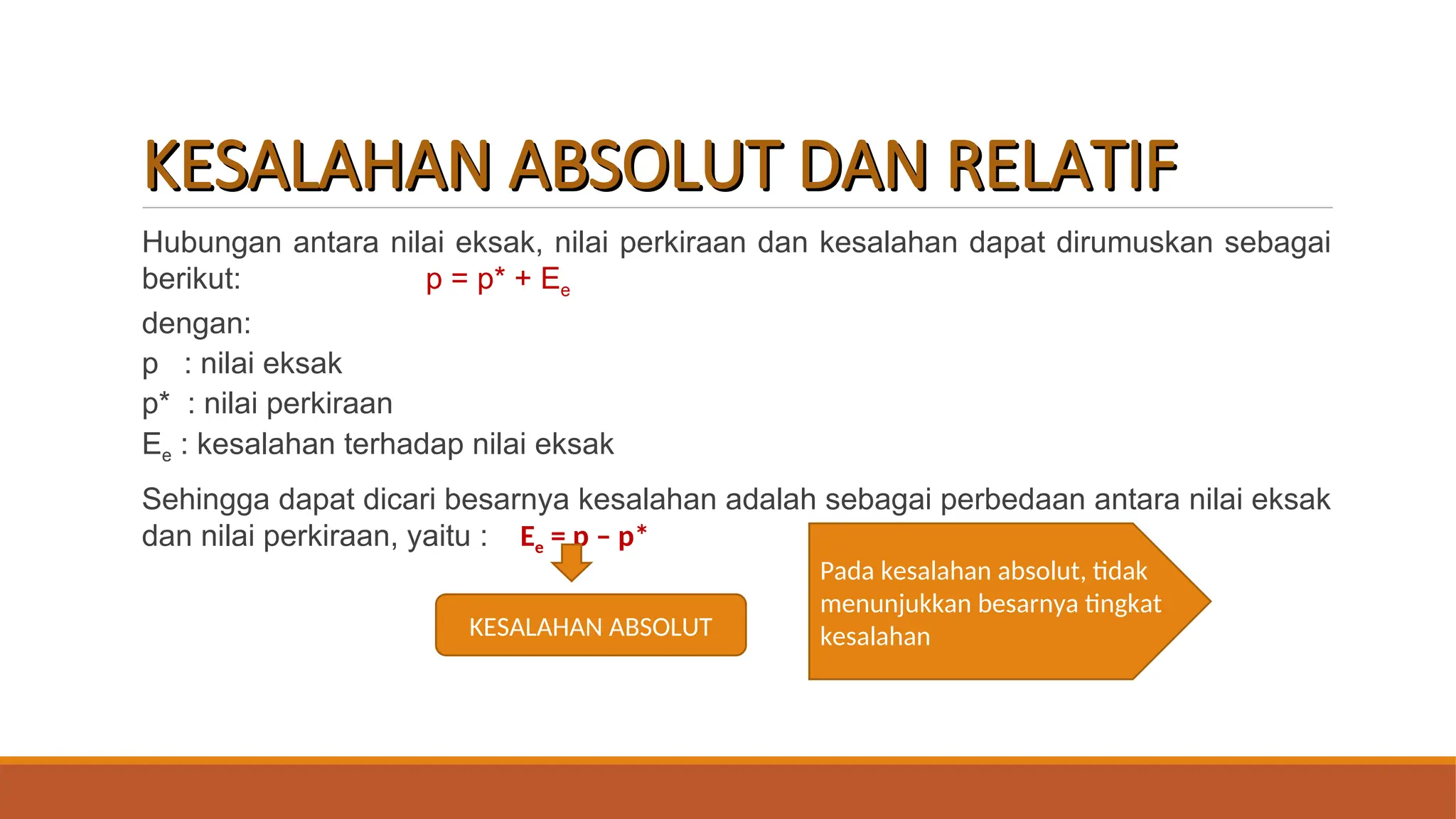 KESALAHAN ABSOLUT DAN RELATIF

Hubungan antara nilai eksak, nilai perkiraan dan kesalahan dapat dirumuskan sebagai berikut: $p = p^* + E_e$

dengan:

p : nilai eksak

p* : nilai perkiraan

$E_e$ : kesalahan terhadap nilai eksak

Sehingga dapat dicari besarnya kesalahan adalah sebagai perbedaan antara nilai eksak dan nilai perkiraan, yaitu : $E_e = p - p^*$

KESALAHAN ABSOLUT

Pada kesalahan absolut, tidak menunjukkan besarnya tingkat kesalahan